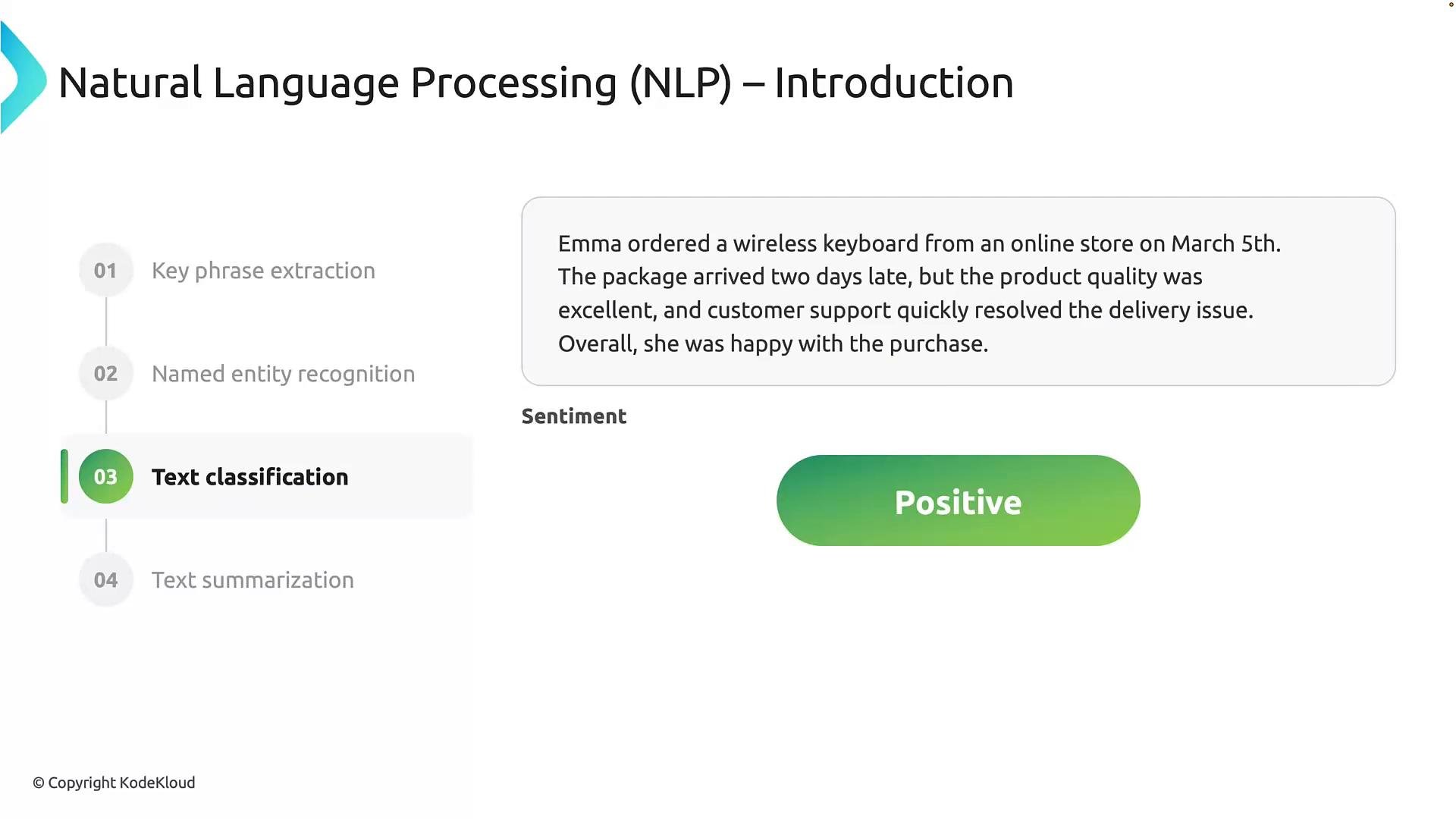 Natural Language Processing (NLP) – Introduction

01 Key phrase extraction

02 Named entity recognition

03 Text classification

04 Text summarization

Emma ordered a wireless keyboard from an online store on March 5th. The package arrived two days late, but the product quality was excellent, and customer support quickly resolved the delivery issue. Overall, she was happy with the purchase.

Sentiment

Positive

© Copyright KodeKloud